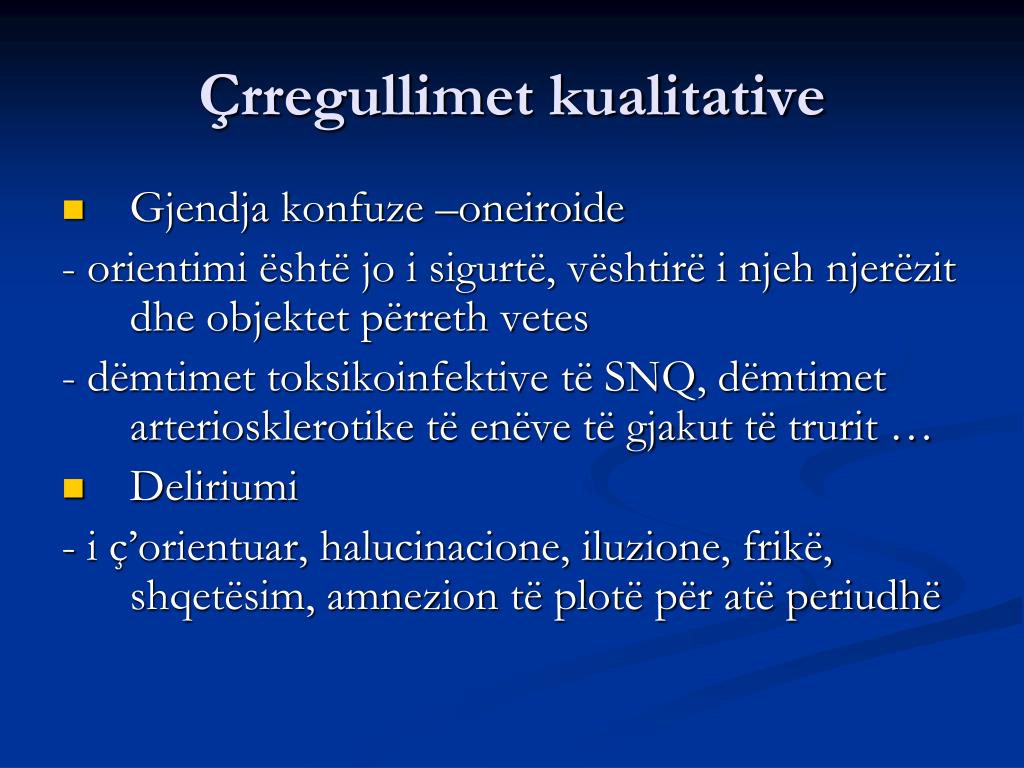 Çrregullimet kualitative

Gjendja konfuze –oneiroide

- orientimi është jo i sigurtë, vështirë i njeh njerëzit dhe objektet përreth vetes

- dëmtimet toksikoinfektive të SNQ, dëmtimet arteriosklerotike të enëve të gjakut të trurit …

Deliriumi

- i ç’orientuar, halucinacione, iluzione, frikë, shqetësim, amnezion të plotë për atë periudhë